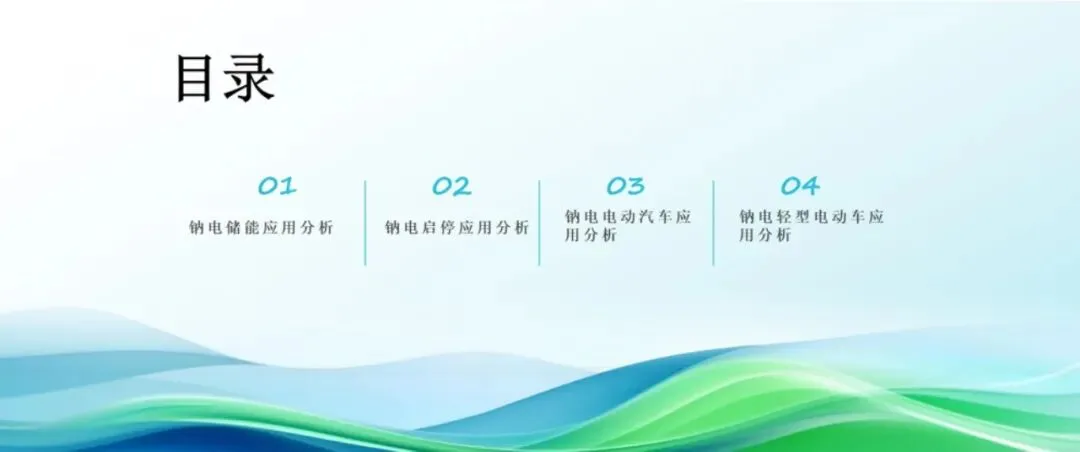 目录

01
钠电储能应用分析

02
钠电启停应用分析

03
钠电电动汽车应用分析

04
钠电轻型电动车应用分析